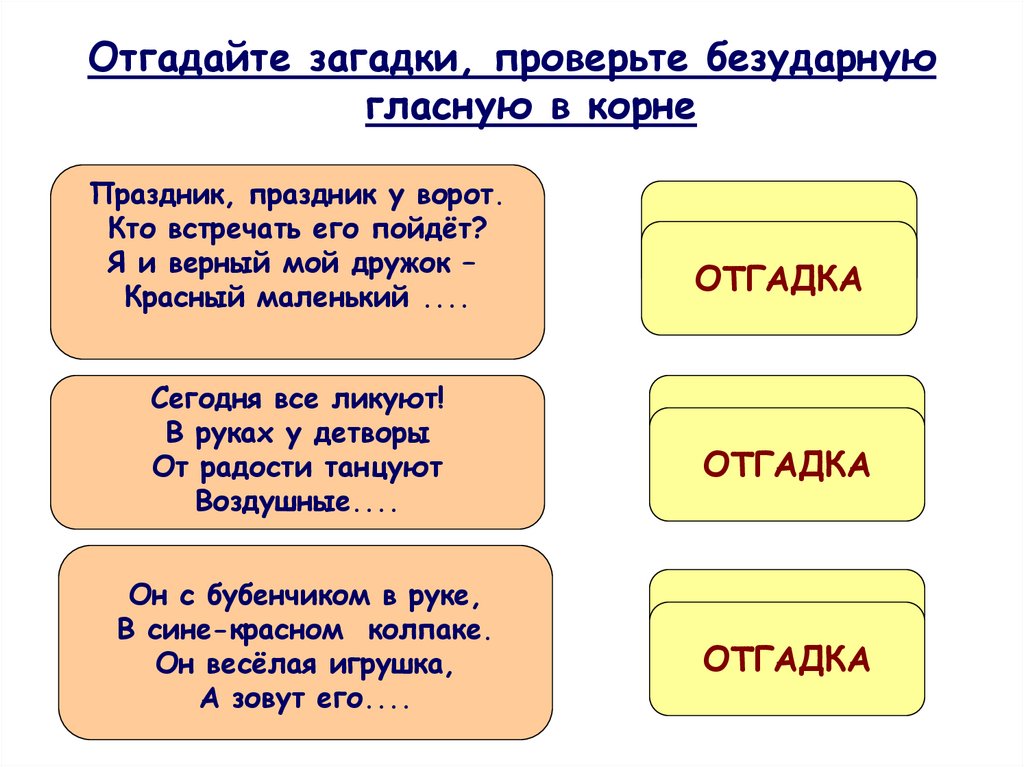 Отгадайте загадки, проверьте безударную гласную в корне

Праздник, праздник у ворот.
Кто встречать его пойдёт?
Я и верный мой дружок –
Красный маленький ....

ОТГАДКА

Сегодня все ликуют!
В руках у детворы
От радости танцуют
Воздушные....

ОТГАДКА

Он с бубенчиком в руке,
В сине-красном колпаке.
Он весёлая игрушка,
А зовут его....

ОТГАДКА